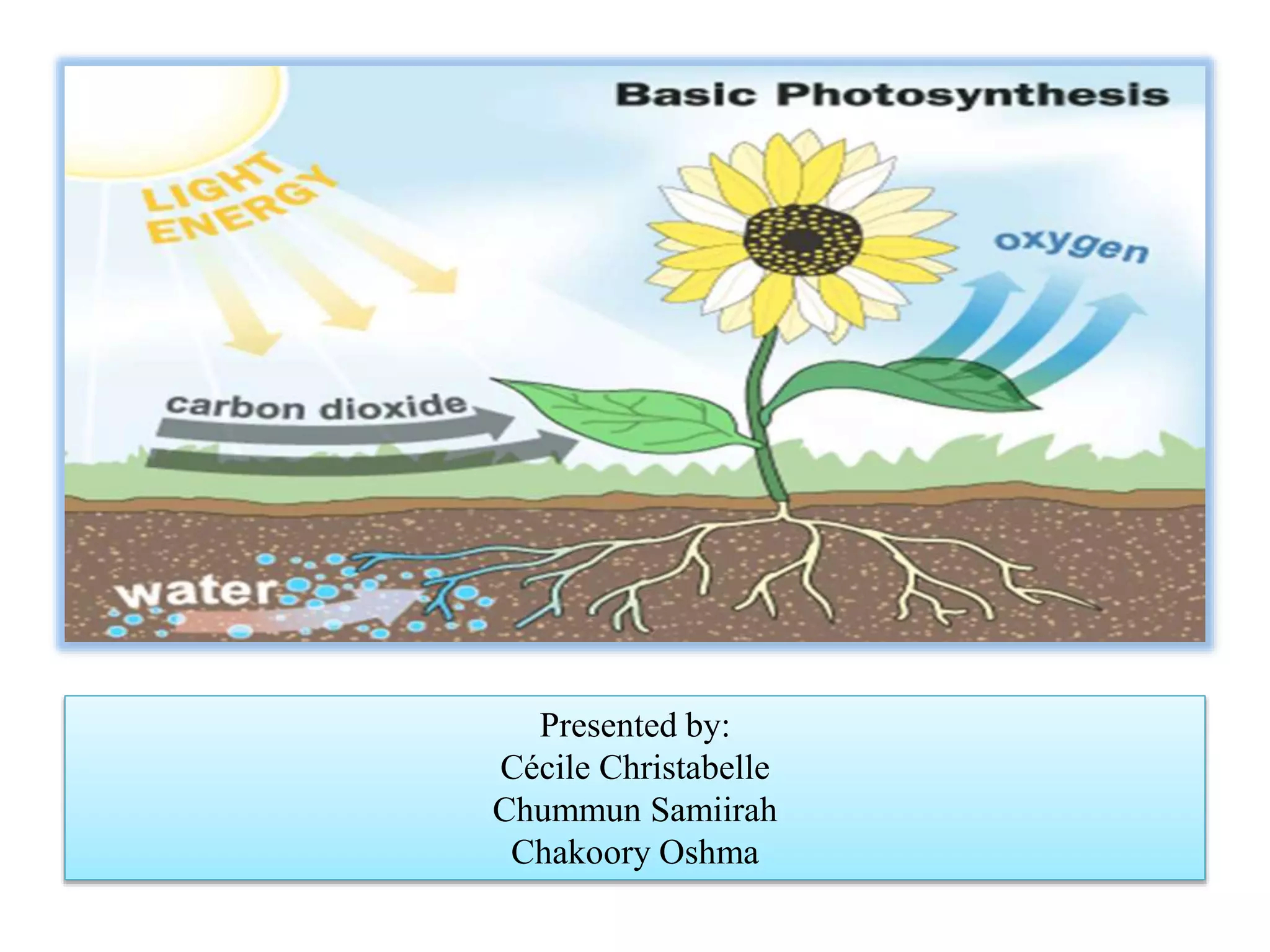 Basic Photosynthesis

LIGHT ENERGY

oxygen

carbon dioxide

water

Presented by:
Cécile Christabelle
Chummun Samiirah
Chakoory Oshma